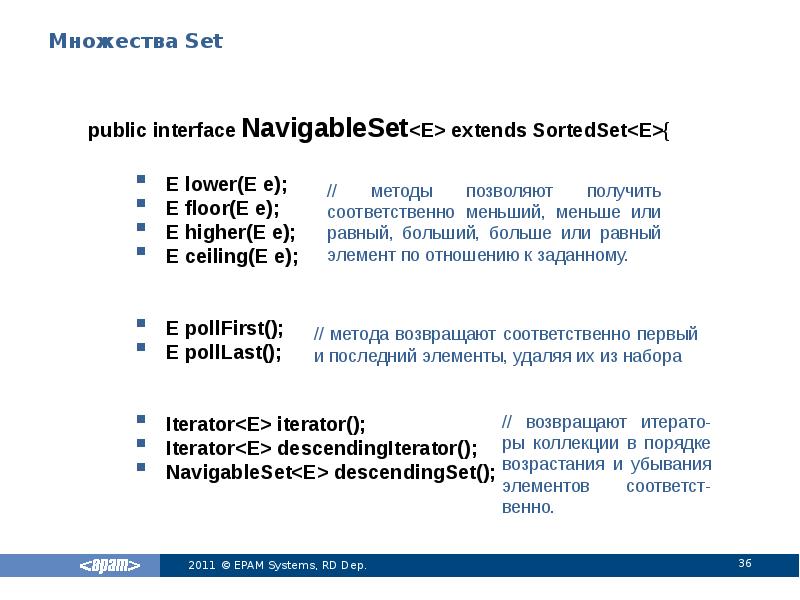 Множества Set

public interface NavigableSet<E> extends SortedSet<E>{

- E lower(E e);
- E floor(E e);
- E higher(E e);
- E ceiling(E e);

// методы позволяют получить соответственно меньший, меньше или равный, больший, больше или равный элемент по отношению к заданному.

- E pollFirst();
- E pollLast();

// метода возвращают соответственно первый и последний элементы, удаляя их из набора

- Iterator<E> iterator();
- Iterator<E> descendingIterator();
- NavigableSet<E> descendingSet();

// возвращают итераторы коллекции в порядке возрастания и убывания элементов соответственно.

<epam> 2011 © EPAM Systems, RD Dep. 36